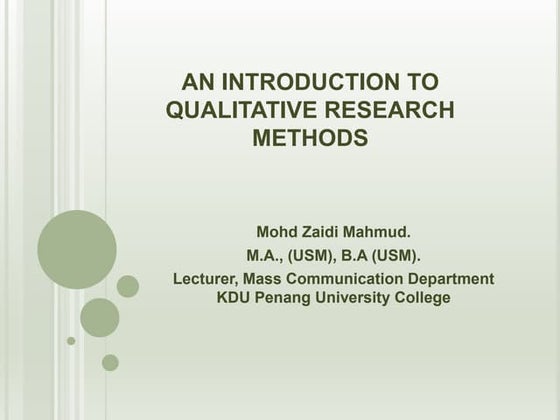 AN INTRODUCTION TO QUALITATIVE RESEARCH METHODS

Mohd Zaidi Mahmud.
M.A., (USM), B.A (USM).
Lecturer, Mass Communication Department
KDU Penang University College